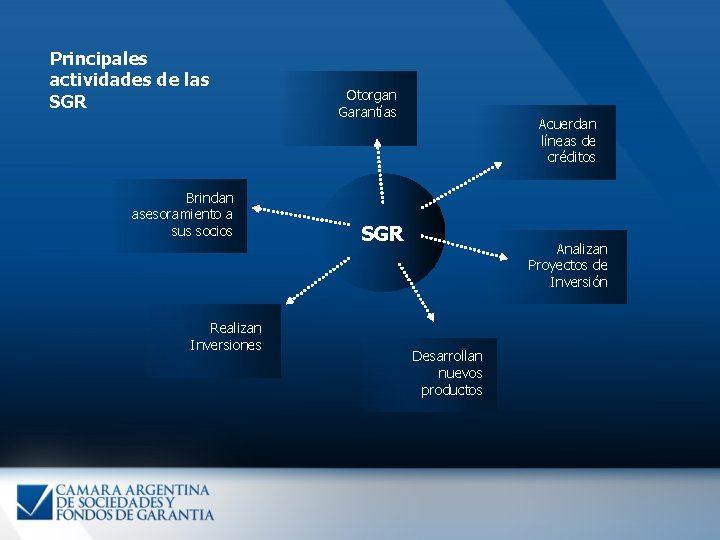 Principales actividades de las SGR

Otorgan Garantías

Acuerdan líneas de créditos

Brindan asesoramiento a sus socios

SGR

Analizan Proyectos de Inversión

Realizan Inversiones

Desarrollan nuevos productos

CAMARA ARGENTINA DE SOCIEDADES Y FONDOS DE GARANTIA